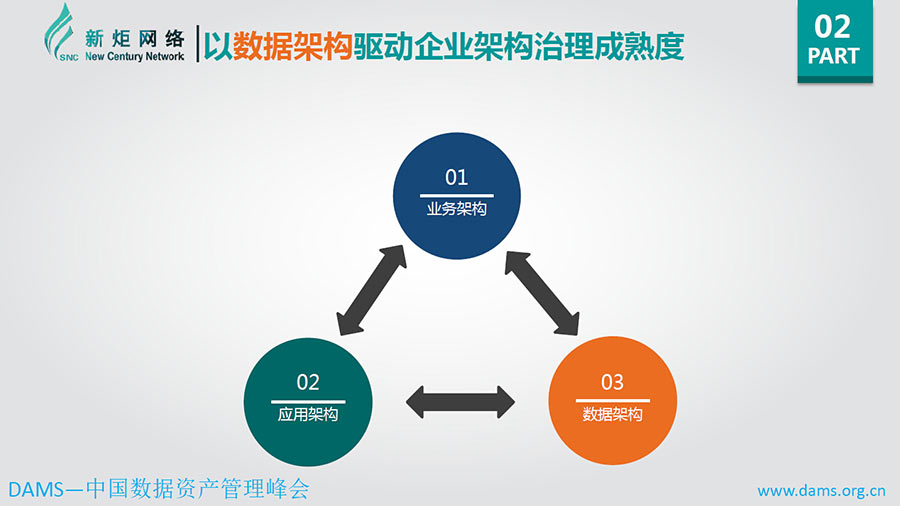 SNC 新炬网络 New Century Network

以数据架构驱动企业架构治理成熟度

02
PART

01
业务架构

02
应用架构

03
数据架构

DAMS—中国数据资产管理峰会

www.dams.org.cn